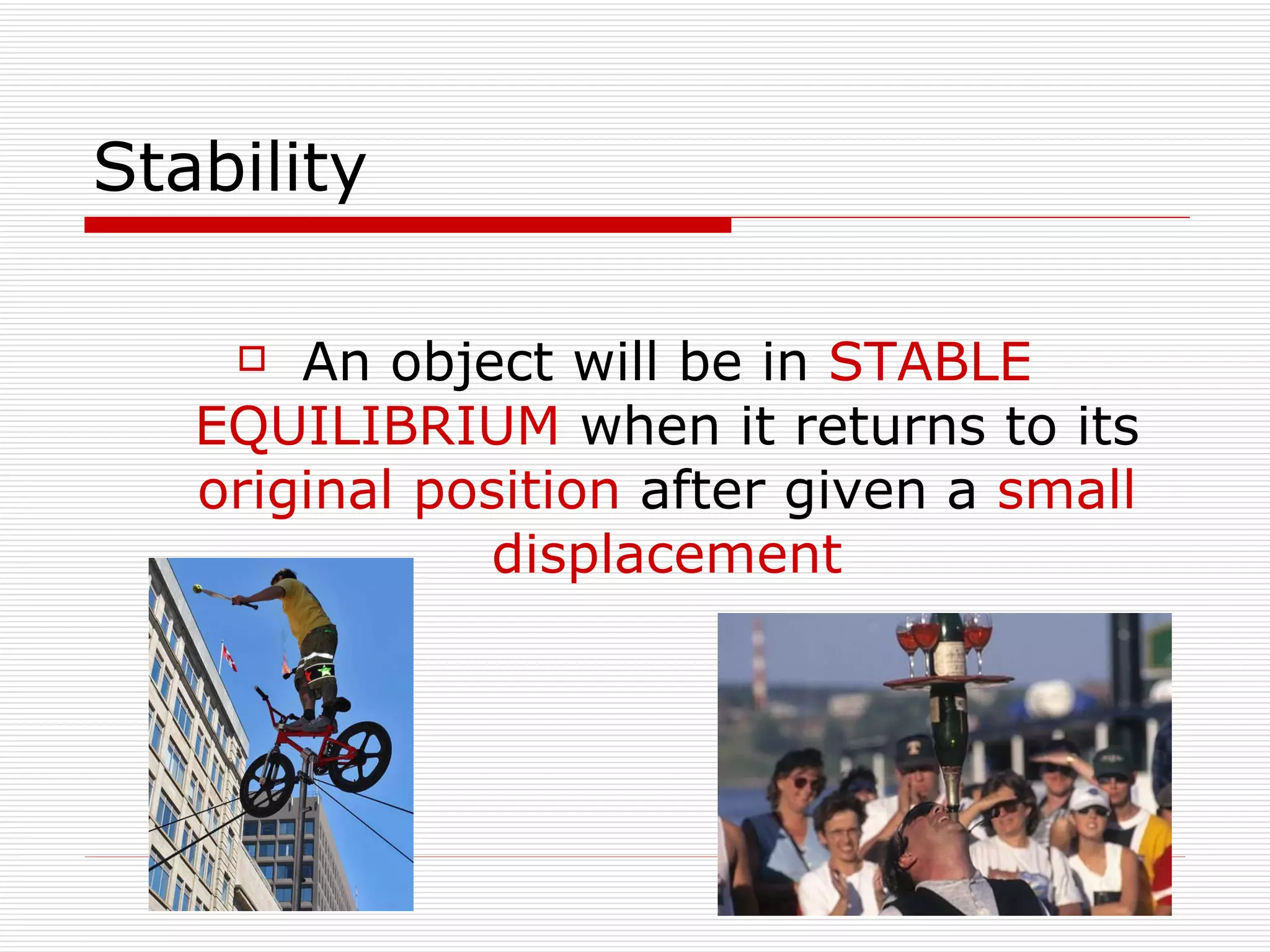 Stability

An object will be in STABLE EQUILIBRIUM when it returns to its original position after given a small displacement